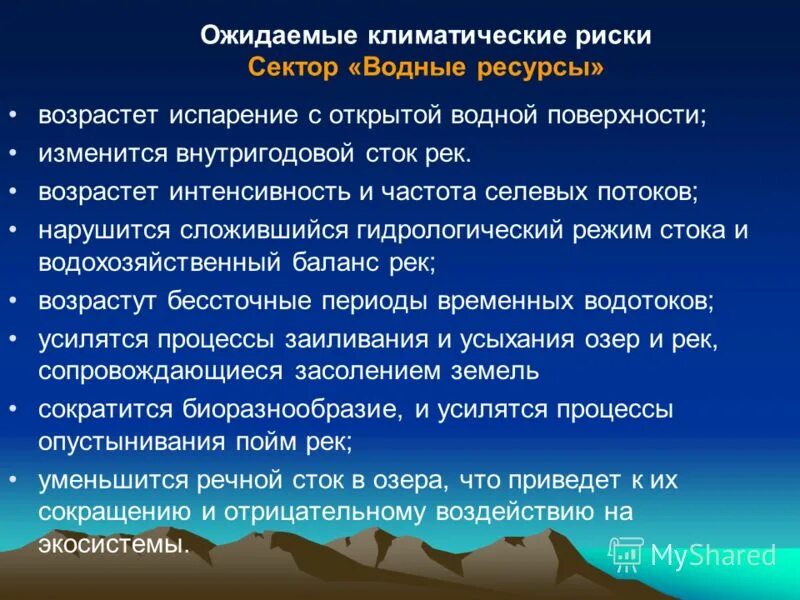 Ожидаемые климатические риски
Сектор «Водные ресурсы»

• возрастет испарение с открытой водной поверхности;
• изменится внутригодовой сток рек.
• возрастет интенсивность и частота селевых потоков;
• нарушится сложившийся гидрологический режим стока и водохозяйственный баланс рек;
• возрастут бессточные периоды временных водотоков;
• усилятся процессы заиливания и усыхания озер и рек, сопровождающиеся засолением земель
• сократится биоразнообразие, и усилятся процессы опустынивания пойм рек;
• уменьшится речной сток в озера, что приведет к их сокращению и отрицательному воздействию на экосистемы.

MyShared